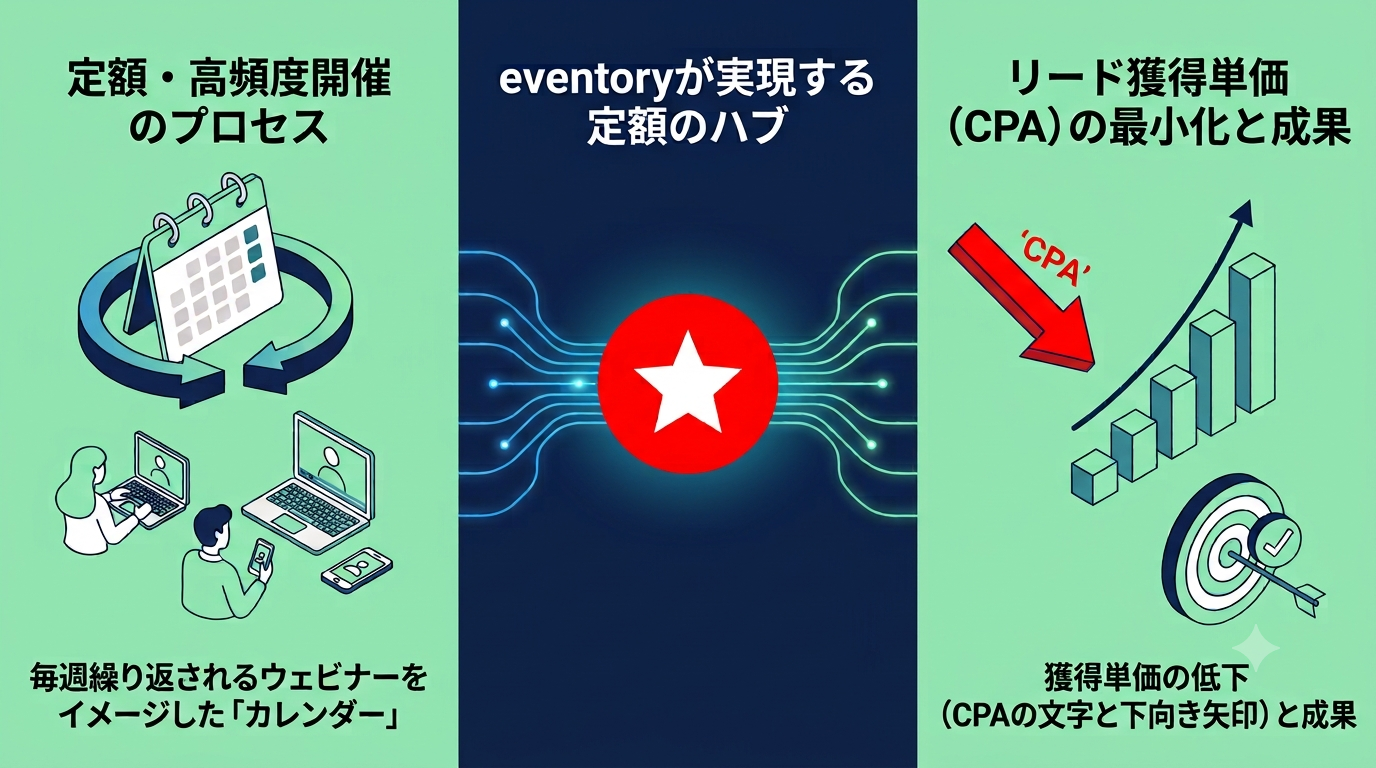 定額・高頻度開催のプロセス

毎週繰り返されるウェビナーをイメージした「カレンダー」

eventoryが実現する定額のハブ

リード獲得単価（CPA）の最小化と成果

'CPA'

獲得単価の低下（CPAの文字と下向き矢印）と成果